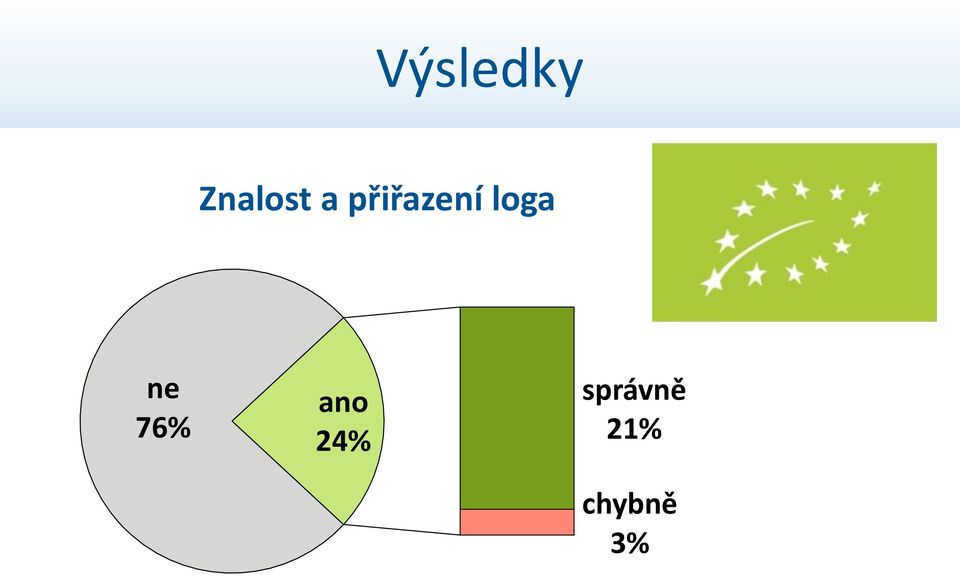 Výsledky

Znalost a přiřazení loga

ne
76%

ano
24%

správně
21%

chybně
3%